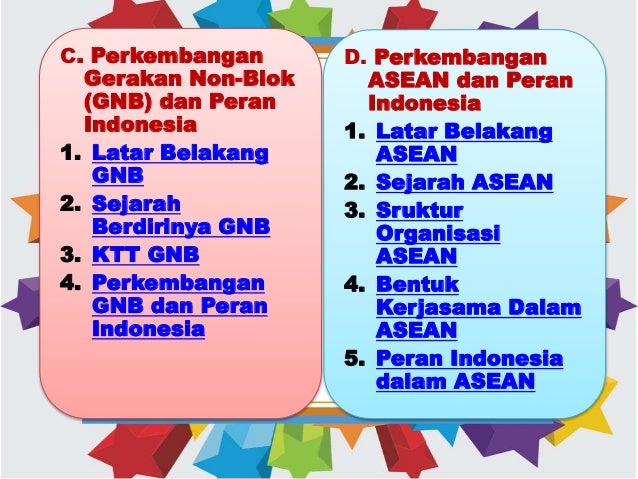 C. Perkembangan Gerakan Non-Blok (GNB) dan Peran Indonesia

1. Latar Belakang GNB
2. Sejarah Berdirinya GNB
3. KTT GNB
4. Perkembangan GNB dan Peran Indonesia

D. Perkembangan ASEAN dan Peran Indonesia

1. Latar Belakang ASEAN
2. Sejarah ASEAN
3. Sruktur Organisasi ASEAN
4. Bentuk Kerjasama Dalam ASEAN
5. Peran Indonesia dalam ASEAN